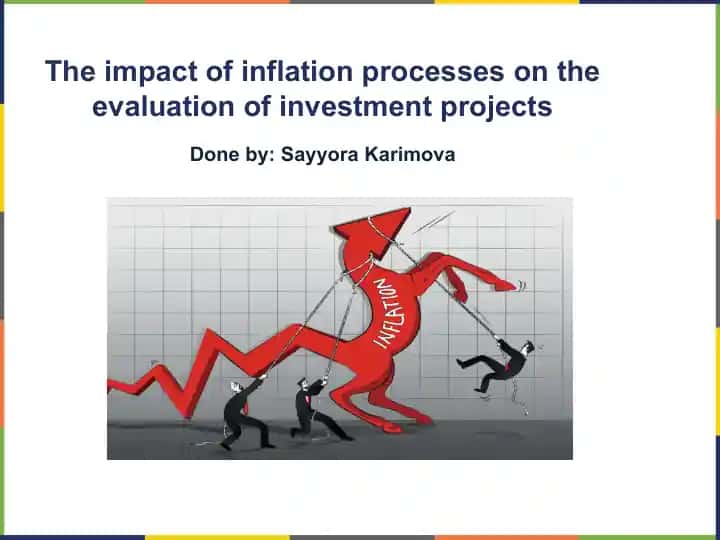 The impact of inflation processes on the evaluation of investment projects

Done by: Sayyora Karimova

INFLATION